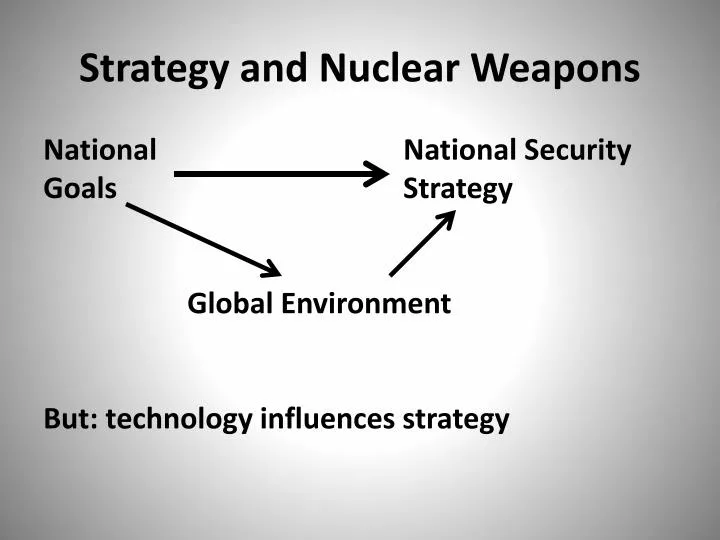 Strategy and Nuclear Weapons

National Goals

National Security Strategy

Global Environment

But: technology influences strategy